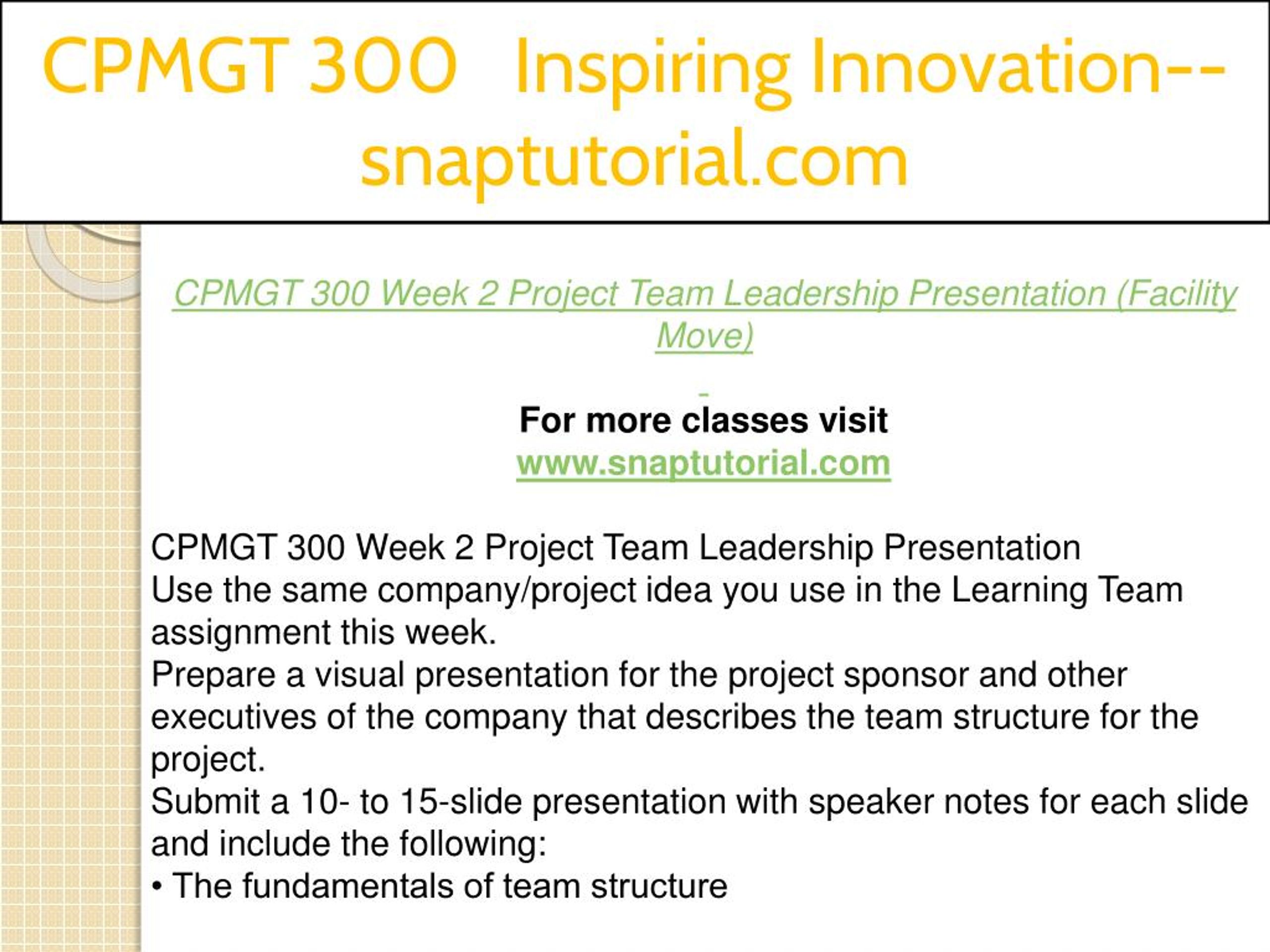 CPMGT 300 Inspiring Innovation--snaptutorial.com

CPMGT 300 Week 2 Project Team Leadership Presentation (Facility Move)

For more classes visit
www.snaptutorial.com

CPMGT 300 Week 2 Project Team Leadership Presentation
Use the same company/project idea you use in the Learning Team assignment this week.
Prepare a visual presentation for the project sponsor and other executives of the company that describes the team structure for the project.
Submit a 10- to 15-slide presentation with speaker notes for each slide and include the following:
• The fundamentals of team structure